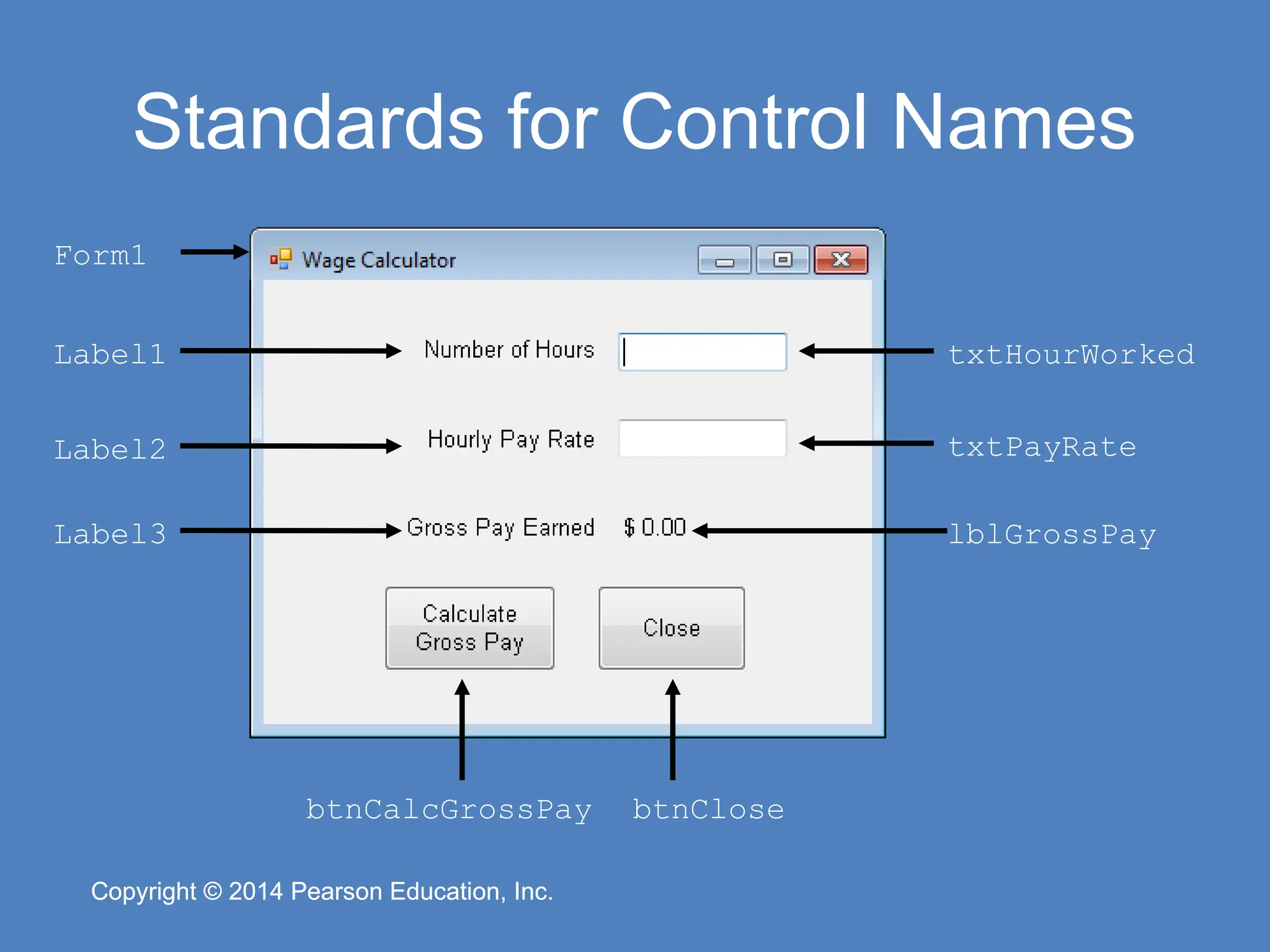 Standards for Control Names

Form1

Wage Calculator

Label1

Number of Hours

txtHourWorked

Label2

Hourly Pay Rate

txtPayRate

Label3

Gross Pay Earned

$ 0.00

lblGrossPay

Calculate Gross Pay

Close

btnCalcGrossPay

btnClose

Copyright © 2014 Pearson Education, Inc.